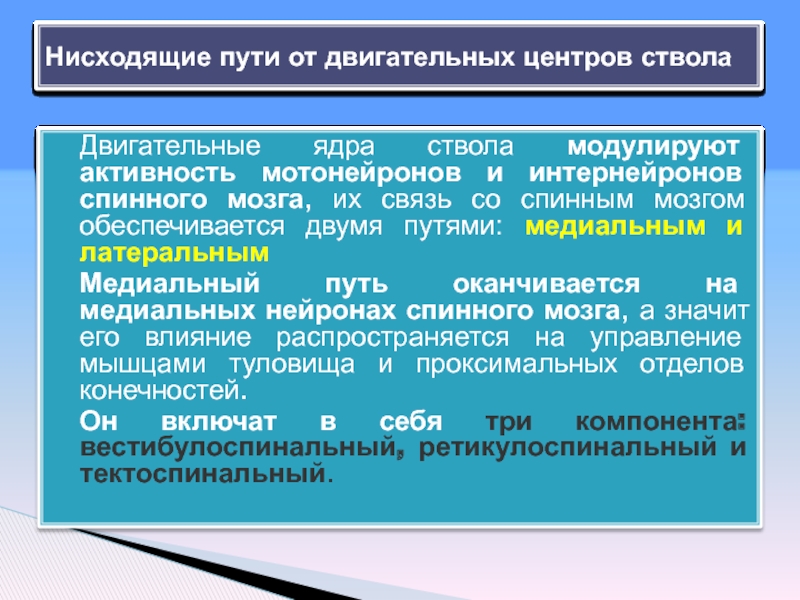 Нисходящие пути от двигательных центров ствола

Двигательные ядра ствола модулируют активность мотонейронов и интернейронов спинного мозга, их связь со спинным мозгом обеспечивается двумя путями: медиальным и латеральным

Медиальный путь оканчивается на медиальных нейронах спинного мозга, а значит его влияние распространяется на управление мышцами туловища и проксимальных отделов конечностей.

Он включат в себя три компонента: вестибулоспинальный, ретикулоспинальный и тектоспинальный.